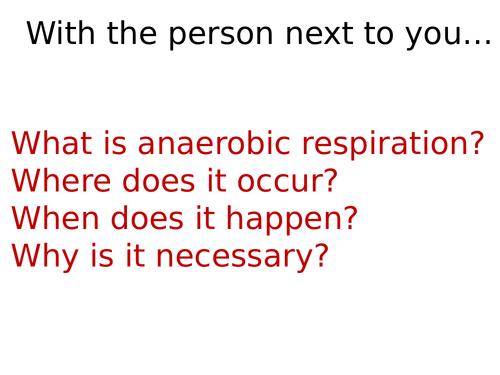 With the person next to you…

What is anaerobic respiration?
Where does it occur?
When does it happen?
Why is it necessary?